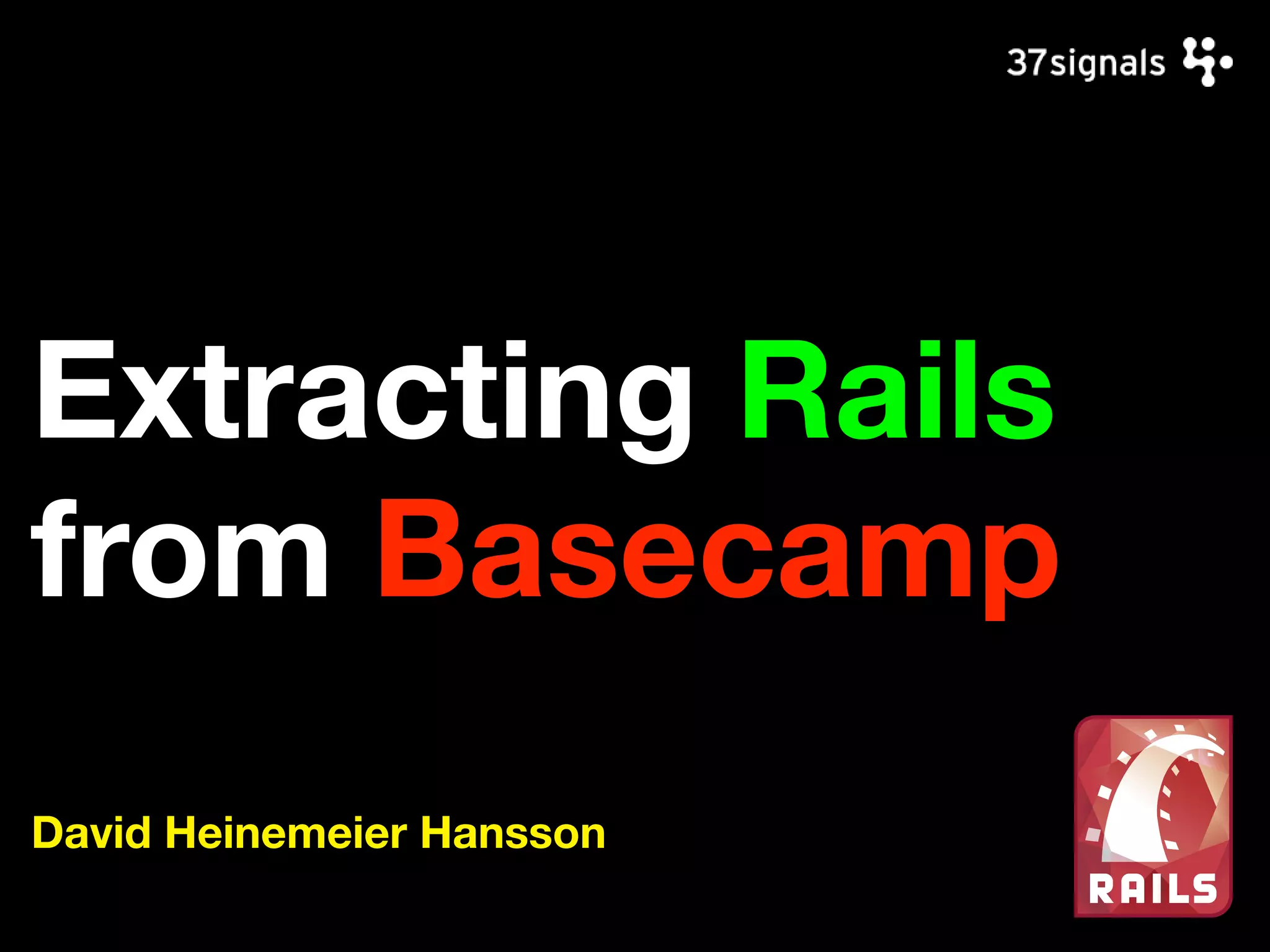 37signals

Extracting Rails from Basecamp

David Heinemeier Hansson

RAILS